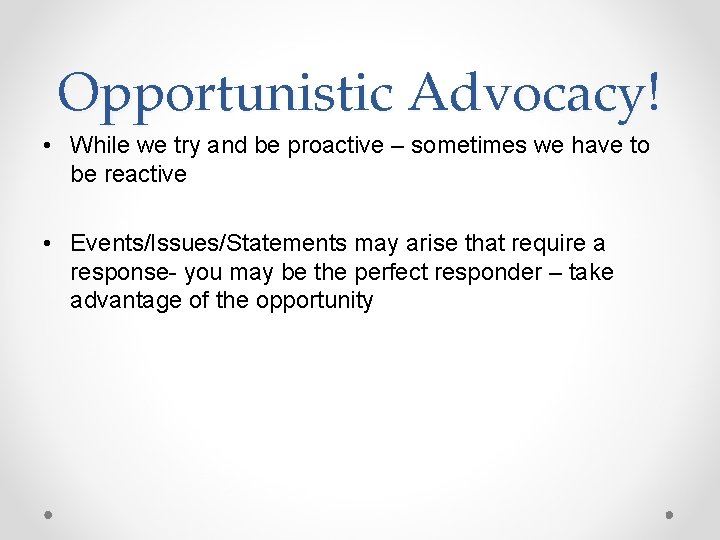 Opportunistic Advocacy!

• While we try and be proactive – sometimes we have to be reactive

• Events/Issues/Statements may arise that require a response- you may be the perfect responder – take advantage of the opportunity